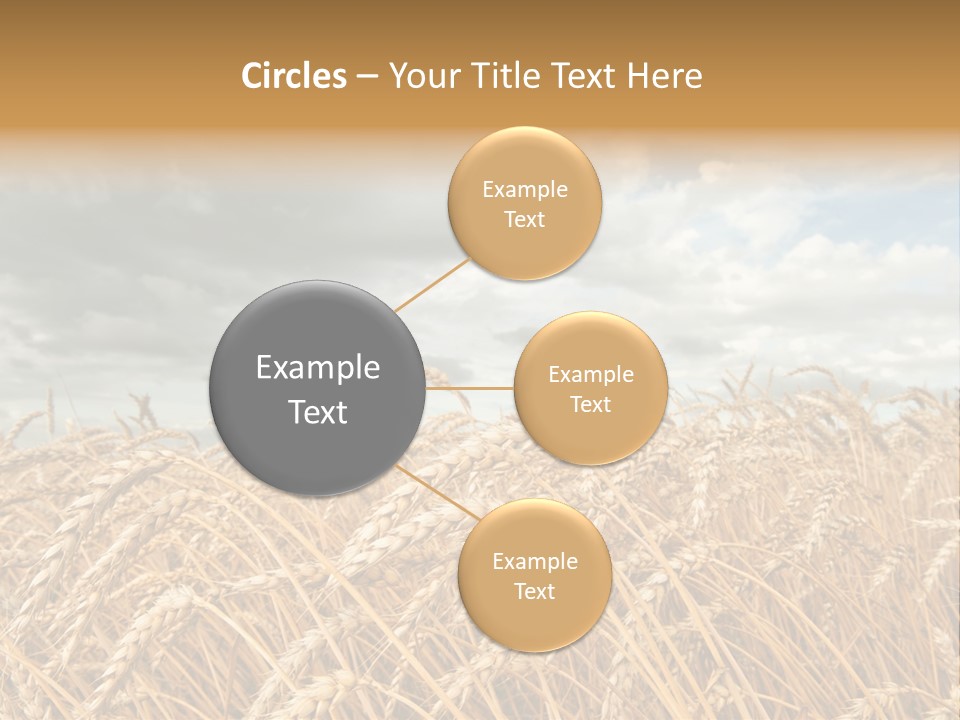 Circles – Your Title Text Here

Example Text

Example Text

Example Text

Example Text